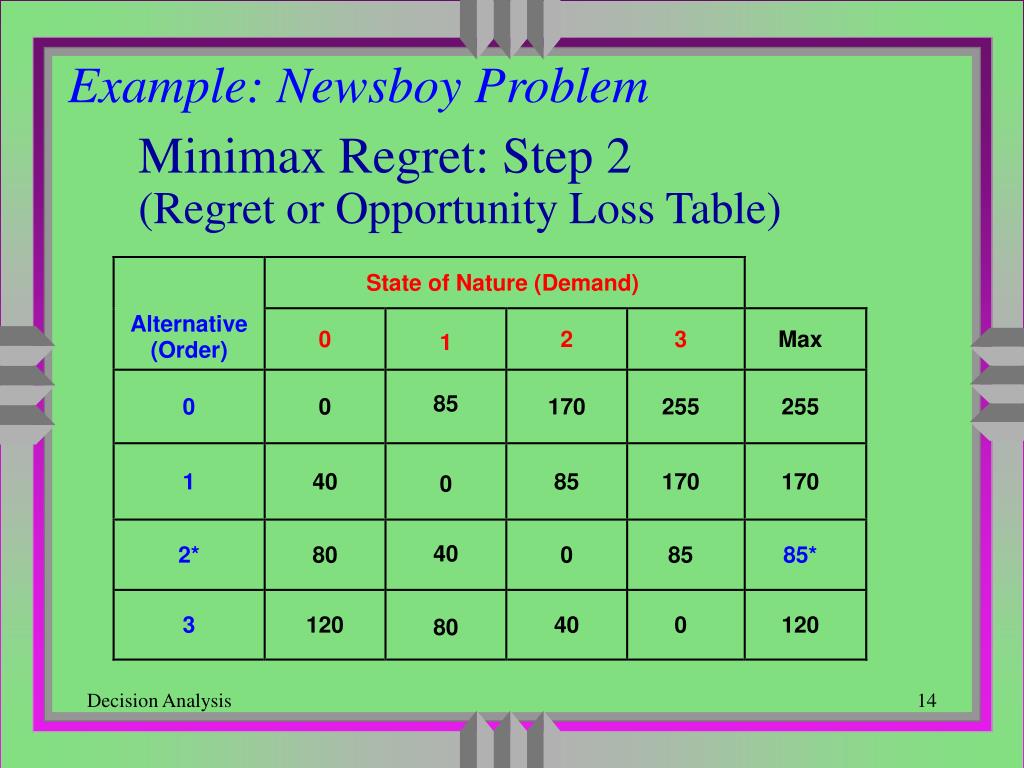 Example: Newsboy Problem

Minimax Regret: Step 2
(Regret or Opportunity Loss Table)

| Alternative (Order) | State of Nature (Demand) | | | | |
|---|---|---|---|---|---|
| | 0 | 1 | 2 | 3 | Max |
| 0 | 0 | 85 | 170 | 255 | 255 |
| 1 | 40 | 0 | 85 | 170 | 170 |
| 2* | 80 | 40 | 0 | 85 | 85* |
| 3 | 120 | 80 | 40 | 0 | 120 |

Decision Analysis

14